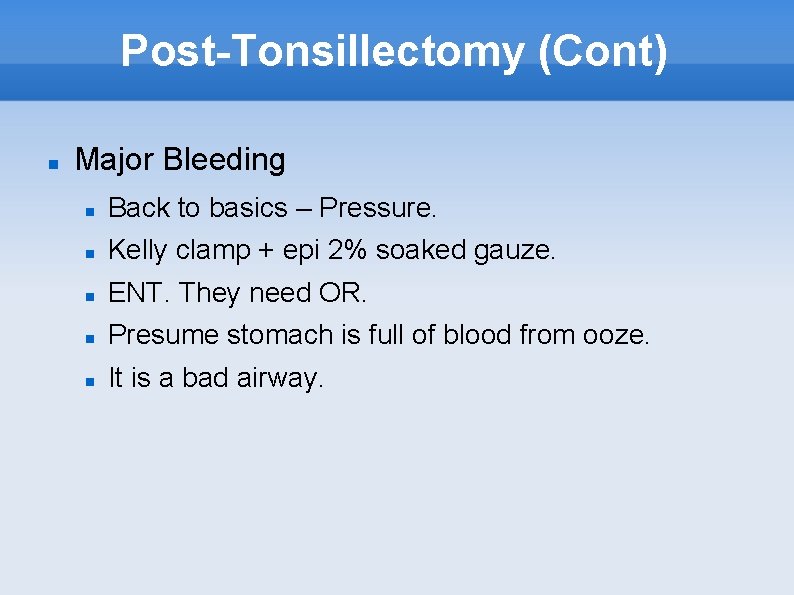 Post-Tonsillectomy (Cont)

- Major Bleeding
  - Back to basics – Pressure.
  - Kelly clamp + epi 2% soaked gauze.
  - ENT. They need OR.
  - Presume stomach is full of blood from ooze.
  - It is a bad airway.